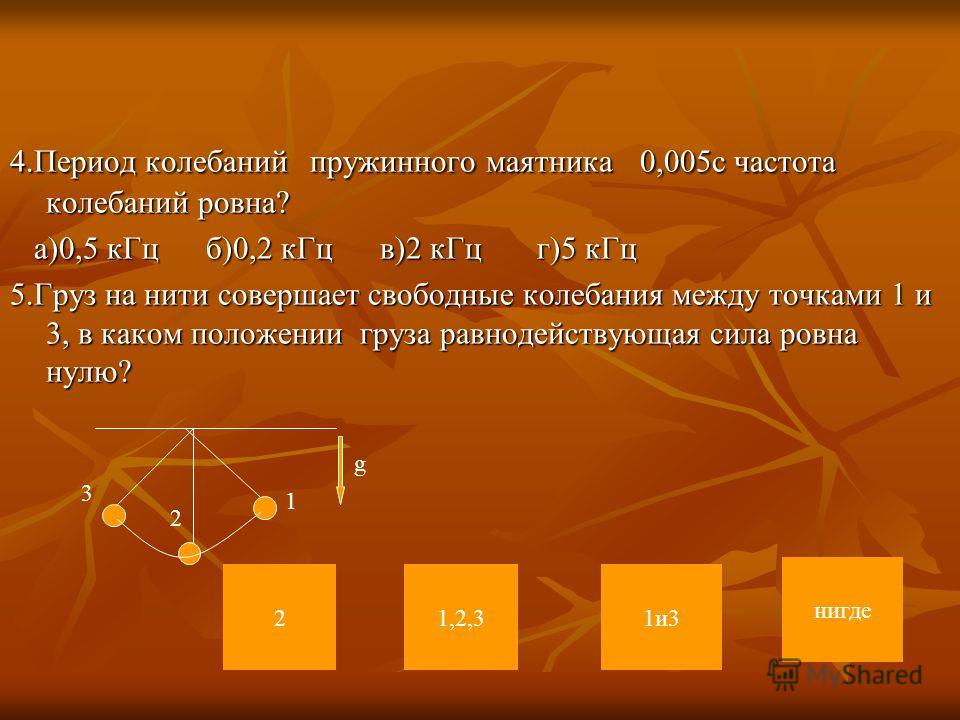 4.Период колебаний пружинного маятника 0,005с частота колебаний ровна?

а)0,5 кГц б)0,2 кГц в)2 кГц г)5 кГц

5.Груз на нити совершает свободные колебания между точками 1 и 3, в каком положении груза равнодействующая сила ровна нулю?

g

3

2

1

2

1,2,3

1и3

нигде

MyShared